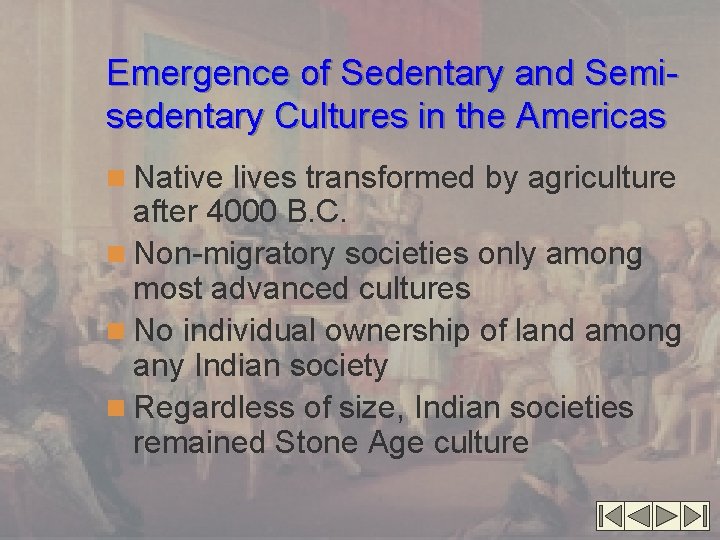 Emergence of Sedentary and Semi-sedentary Cultures in the Americas

Native lives transformed by agriculture after 4000 B.C.

Non-migratory societies only among most advanced cultures

No individual ownership of land among any Indian society

Regardless of size, Indian societies remained Stone Age culture